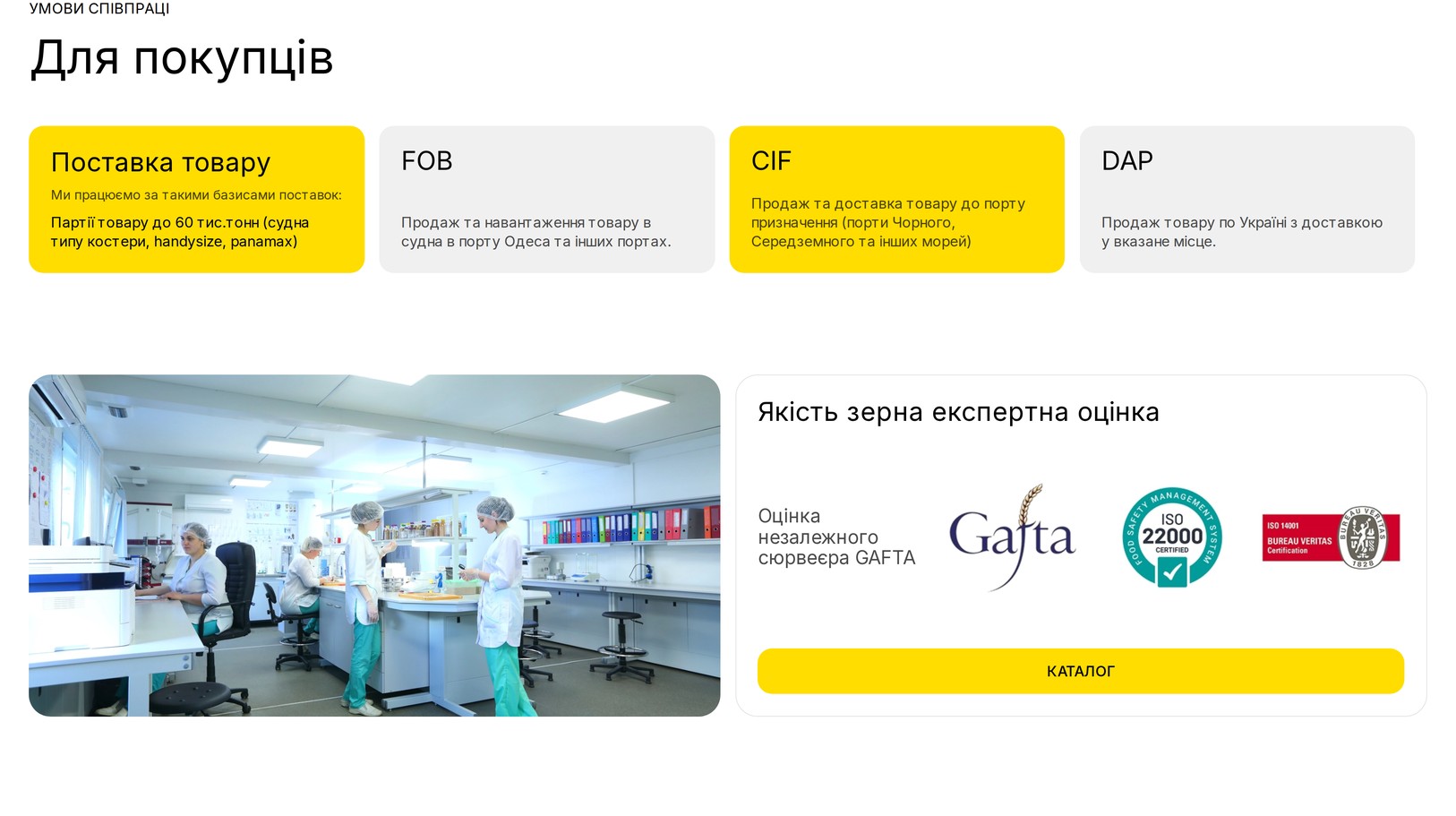 УМОВИ СПІВПРАЦІ

Для покупців

Поставка товару

Ми працюємо за такими базисами поставок:

Партії товару до 60 тис.тонн (судна типу костери, handysize, panamax)

FOB

Продаж та навантаження товару в судна в порту Одеса та інших портах.

CIF

Продаж та доставка товару до порту призначення (порти Чорного, Середземного та інших морей)

DAP

Продаж товару по Україні з доставкою у вказане місце.

Якість зерна експертна оцінка

Оцінка незалежного сюрвеєра GAFTA

Gafta

FOOD SAFETY MANAGEMENT SYSTEM ISO 22000 CERTIFIED

ISO 14001 BUREAU VERITAS Certification BUREAU VERITAS 1828

КАТАЛОГ